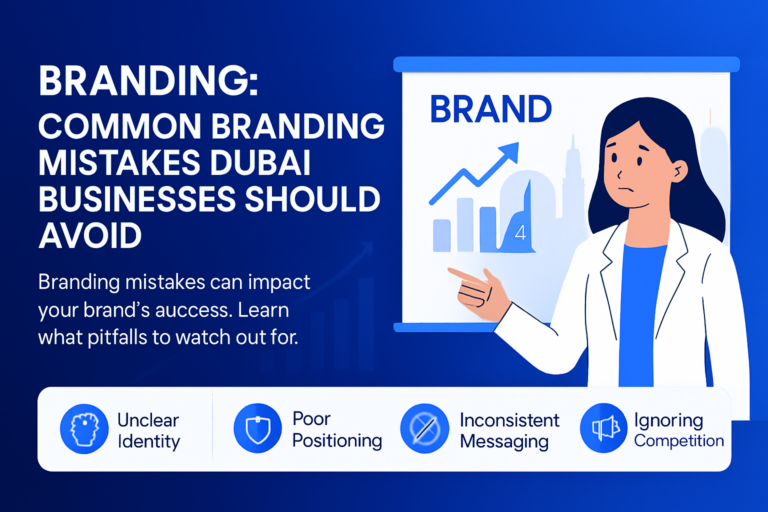 BRANDING:
COMMON BRANDING MISTAKES DUBAI BUSINESSES SHOULD AVOID

Branding mistakes can impact your brand's auccess. Learn what pitfalls to watch out for.

BRAND

4

Unclear Identity

Poor Positioning

Inconsistent Messaging

Ignoring Competition